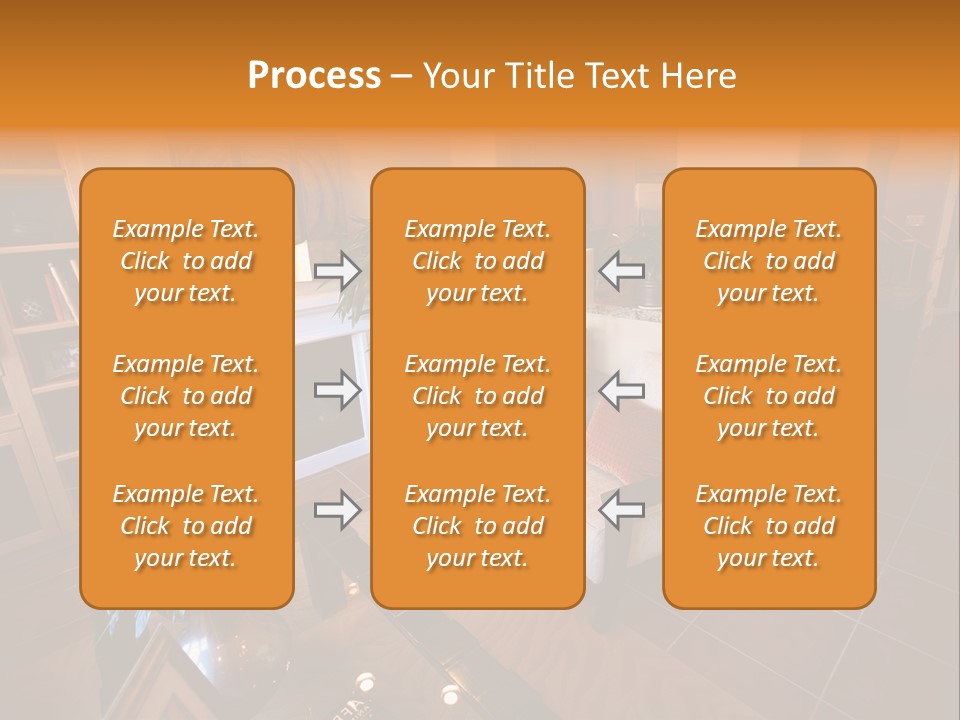 Process – Your Title Text Here

Example Text. Click to add your text.

Example Text. Click to add your text.

Example Text. Click to add your text.

Example Text. Click to add your text.

Example Text. Click to add your text.

Example Text. Click to add your text.

Example Text. Click to add your text.

Example Text. Click to add your text.

Example Text. Click to add your text.